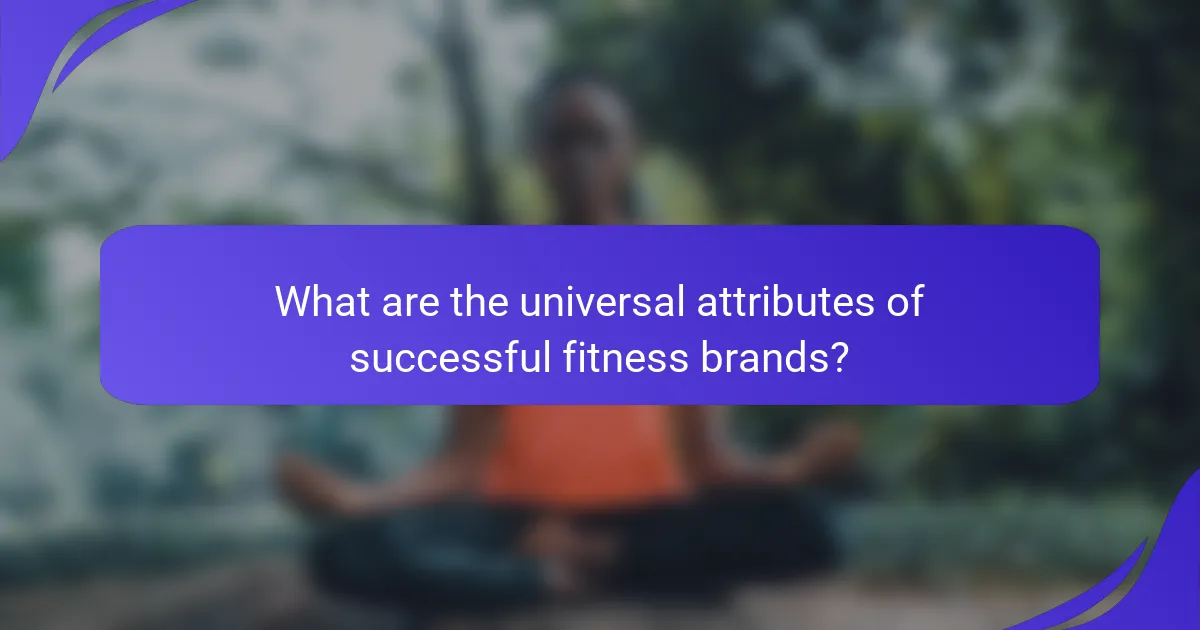 What are the universal attributes of successful fitness brands?